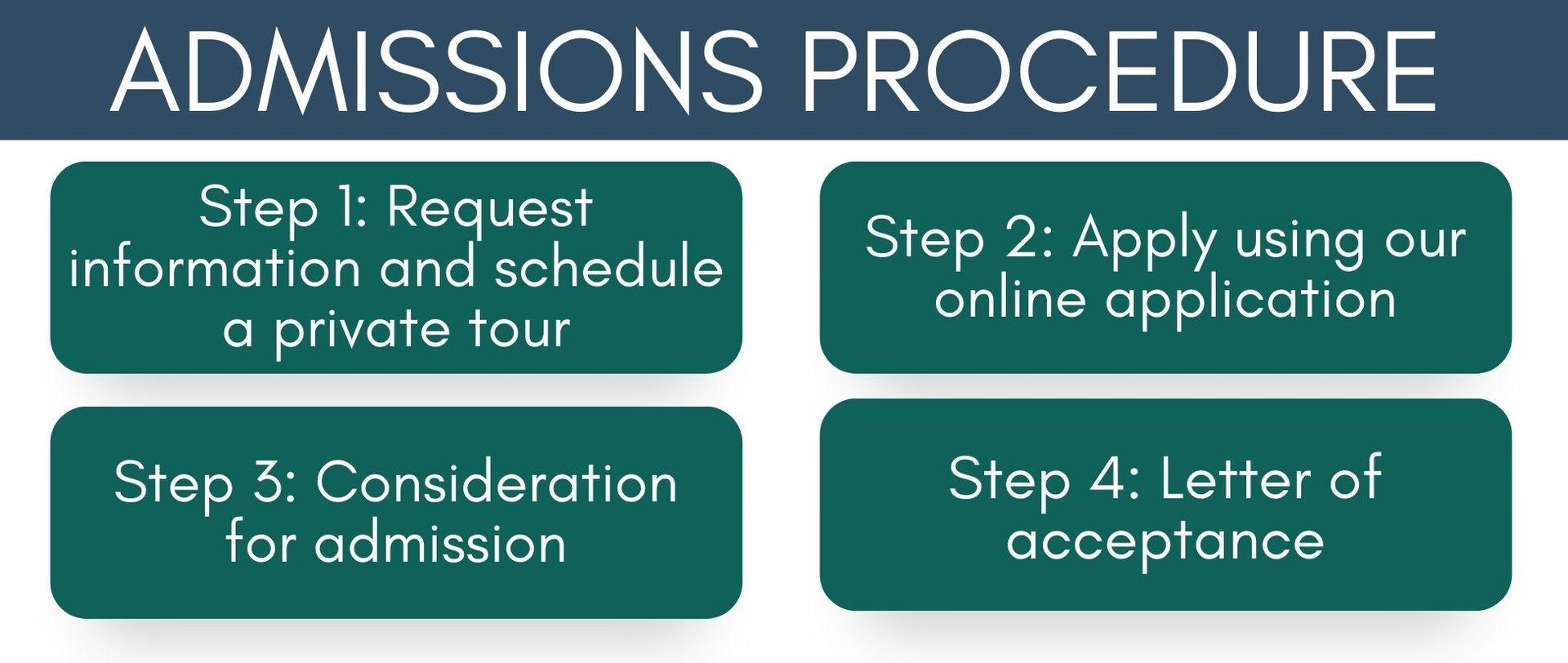 ADMISSIONS PROCEDURE

Step 1: Request information and schedule a private tour

Step 2: Apply using our online application

Step 3: Consideration for admission

Step 4: Letter of acceptance